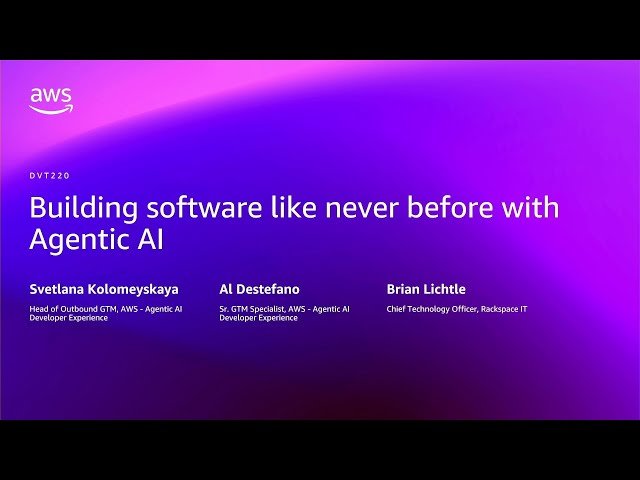 aws

DVT220

Building software like never before with Agentic AI

Svetlana Kolomeyskaya
Head of Outbound GTM, AWS - Agentic AI Developer Experience

Al Destefano
Sr. GTM Specialist, AWS - Agentic AI Developer Experience

Brian Lichtle
Chief Technology Officer, Rackspace IT